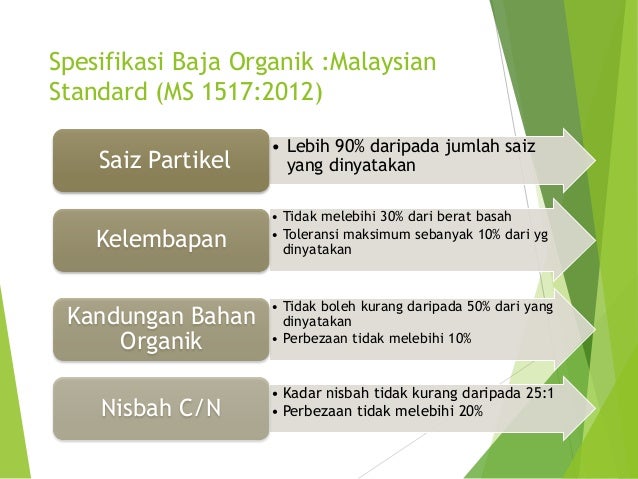 Spesifikasi Baja Organik :Malaysian Standard (MS 1517:2012)

Saiz Partikel

• Lebih 90% daripada jumlah saiz yang dinyatakan

Kelembapan

• Tidak melebihi 30% dari berat basah
• Toleransi maksimum sebanyak 10% dari yg dinyatakan

Kandungan Bahan Organik

• Tidak boleh kurang daripada 50% dari yang dinyatakan
• Perbezaan tidak melebihi 10%

Nisbah C/N

• Kadar nisbah tidak kurang daripada 25:1
• Perbezaan tidak melebihi 20%